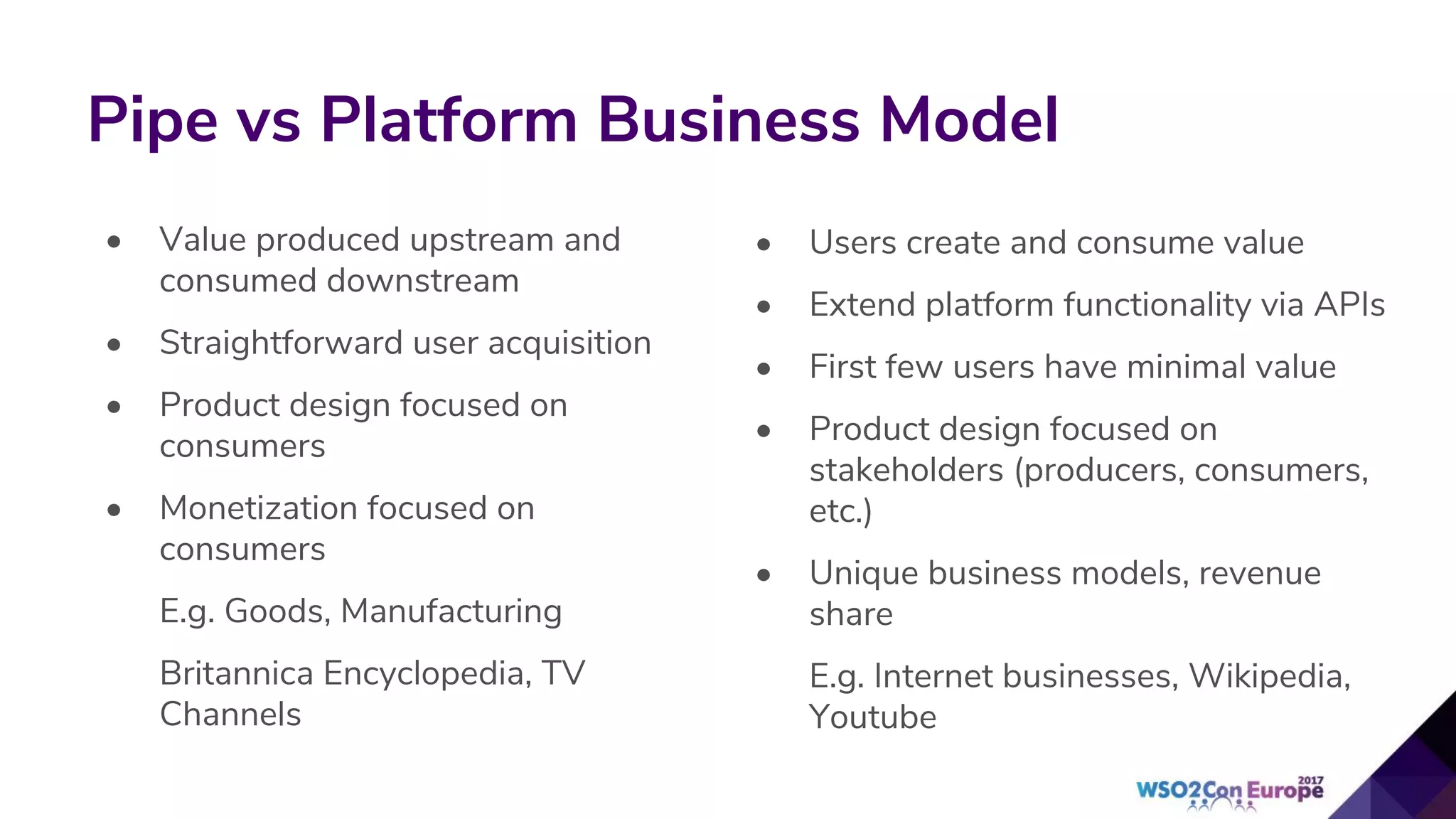 Pipe vs Platform Business Model

- Value produced upstream and consumed downstream
- Straightforward user acquisition
- Product design focused on consumers
- Monetization focused on consumers

E.g. Goods, Manufacturing

Britannica Encyclopedia, TV Channels

- Users create and consume value
- Extend platform functionality via APIs
- First few users have minimal value
- Product design focused on stakeholders (producers, consumers, etc.)
- Unique business models, revenue share

E.g. Internet businesses, Wikipedia, Youtube

WSO2Con Europe 2017